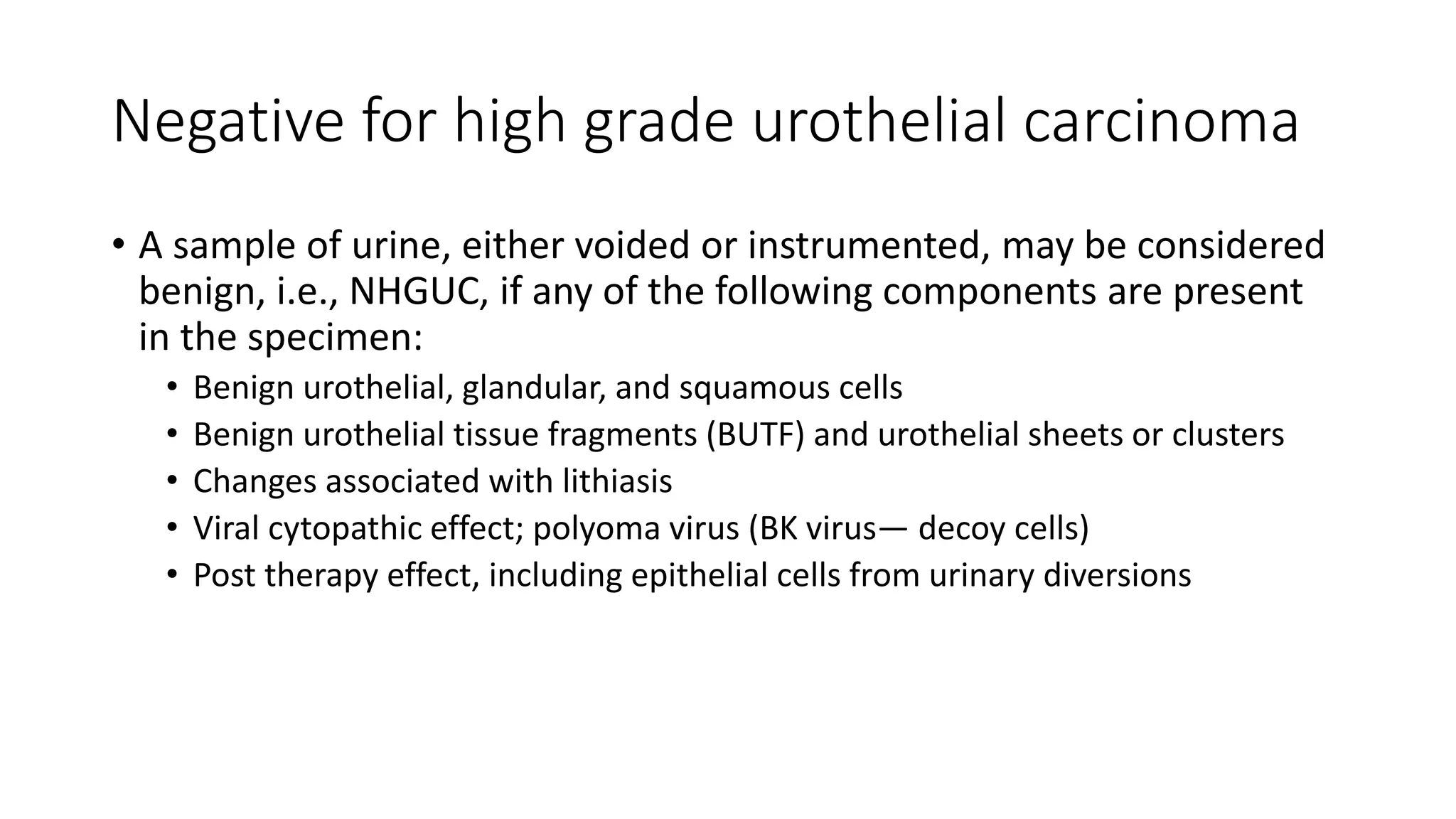 Negative for high grade urothelial carcinoma

• A sample of urine, either voided or instrumented, may be considered benign, i.e., NHGUC, if any of the following components are present in the specimen:
  • Benign urothelial, glandular, and squamous cells
  • Benign urothelial tissue fragments (BUTF) and urothelial sheets or clusters
  • Changes associated with lithiasis
  • Viral cytopathic effect; polyoma virus (BK virus— decoy cells)
  • Post therapy effect, including epithelial cells from urinary diversions